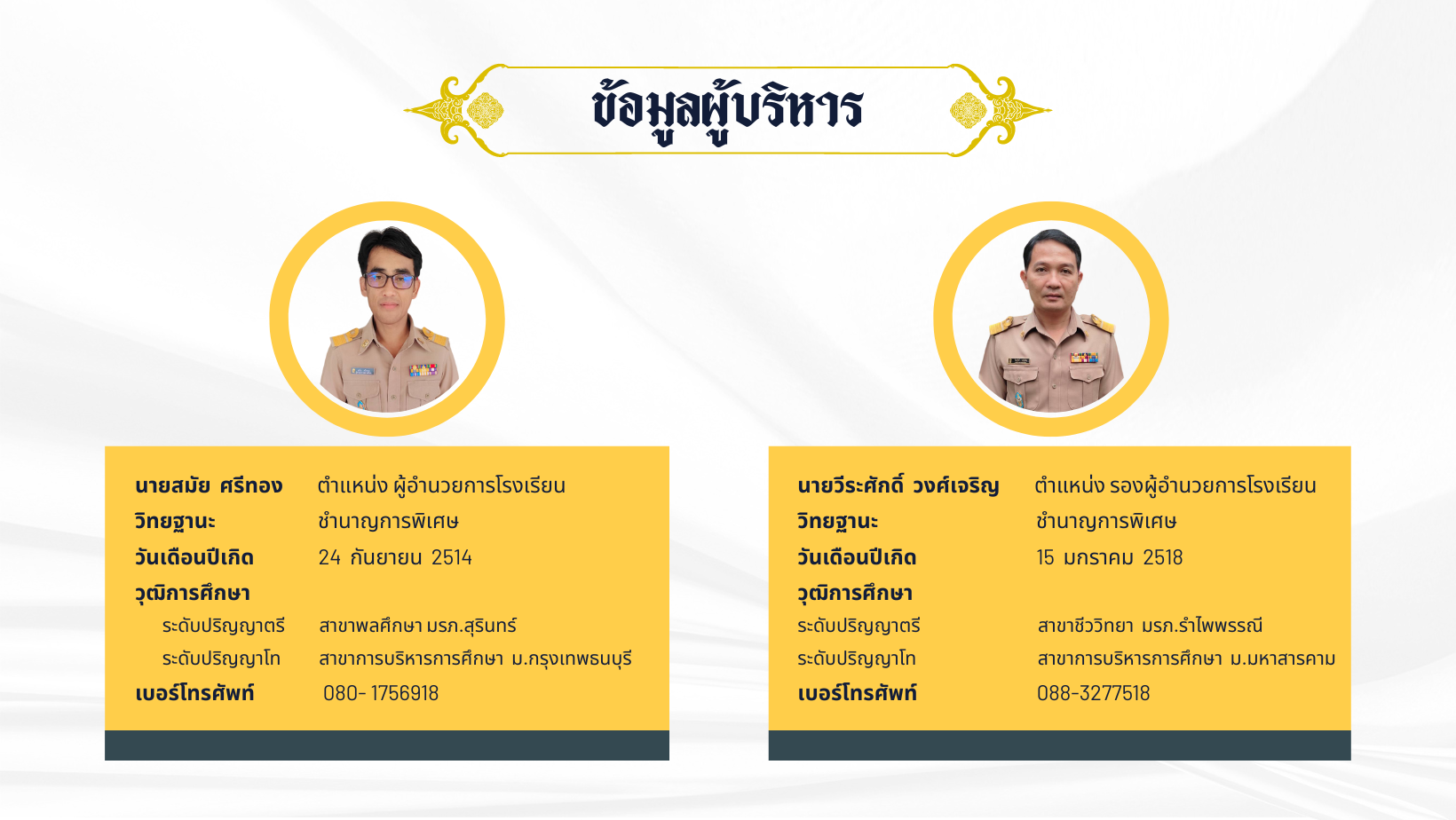 ข้อมูลผู้บริหาร

นายสมัย ศรีทอง ตำแหน่ง ผู้อำนวยการโรงเรียน
วิทยฐานะ ชำนาญการพิเศษ
วันเดือนปีเกิด 24 กันยายน 2514
วุฒิการศึกษา
ระดับปริญญาตรี สาขาพลศึกษา มรภ.สุรินทร์
ระดับปริญญาโท สาขาการบริหารการศึกษา ม.กรุงเทพธนบุรี
เบอร์โทรศัพท์ 080- 1756918

นายวีระศักดิ์ วงศ์เจริญ ตำแหน่ง รองผู้อำนวยการโรงเรียน
วิทยฐานะ ชำนาญการพิเศษ
วันเดือนปีเกิด 15 มกราคม 2518
วุฒิการศึกษา
ระดับปริญญาตรี สาขาชีววิทยา มรภ.รำไพพรรณี
ระดับปริญญาโท สาขาการบริหารการศึกษา ม.มหาสารคาม
เบอร์โทรศัพท์ 088-3277518